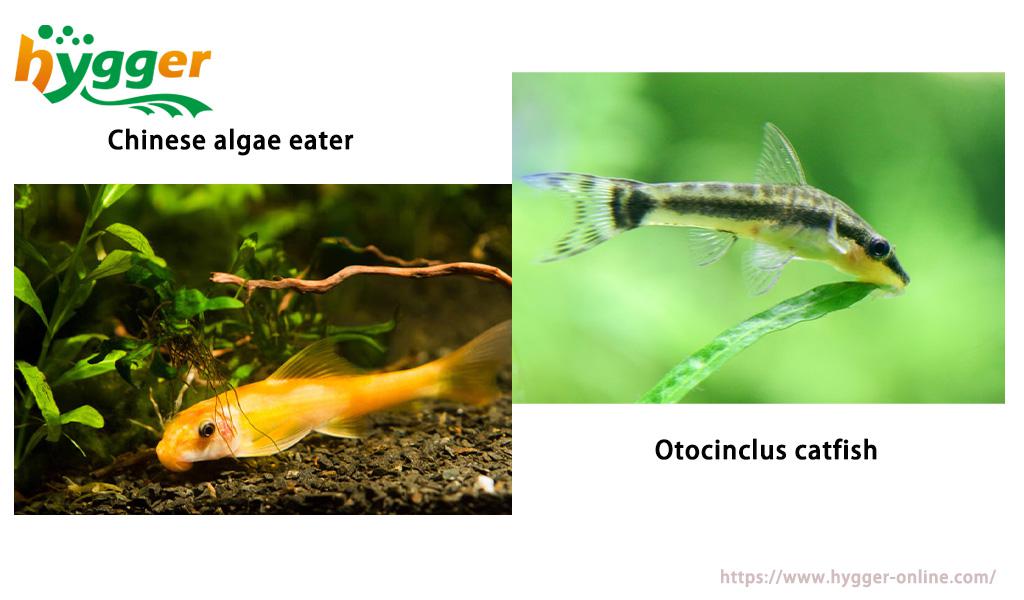 hygger

Chinese algae eater

Otocinclus catfish

https://www.hygger-online.com/